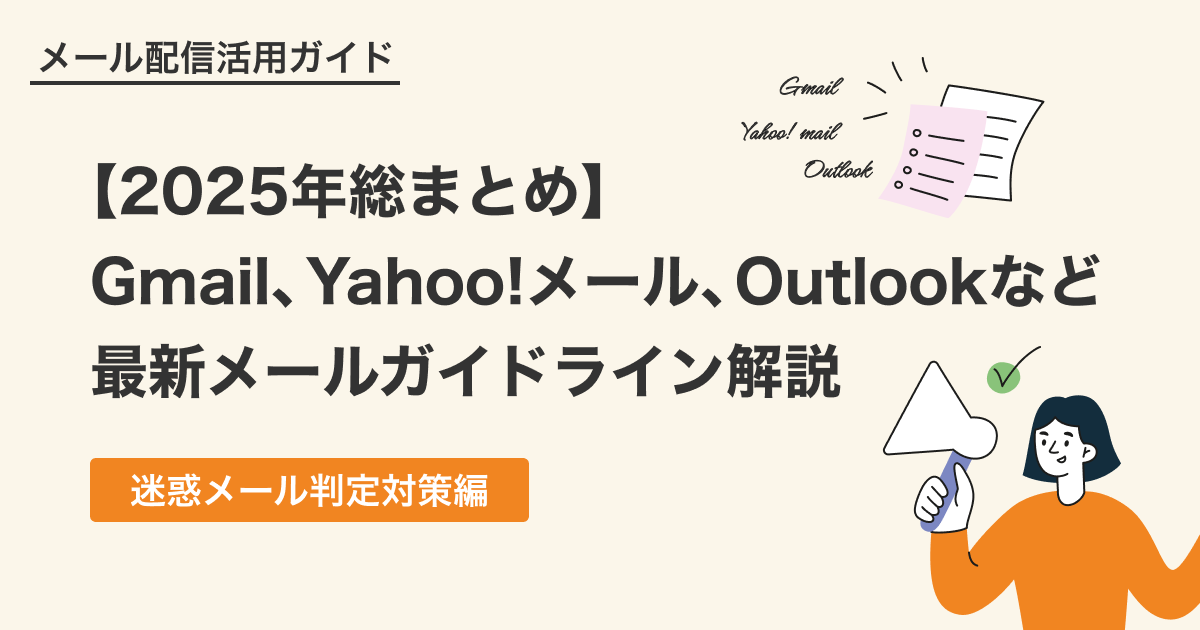 メール配信活用ガイド

Gmail

Yahoo! mail

Outlook

【2025年総まとめ】
Gmail、Yahoo!メール、Outlookなど
最新メールガイドライン解説

迷惑メール判定対策編